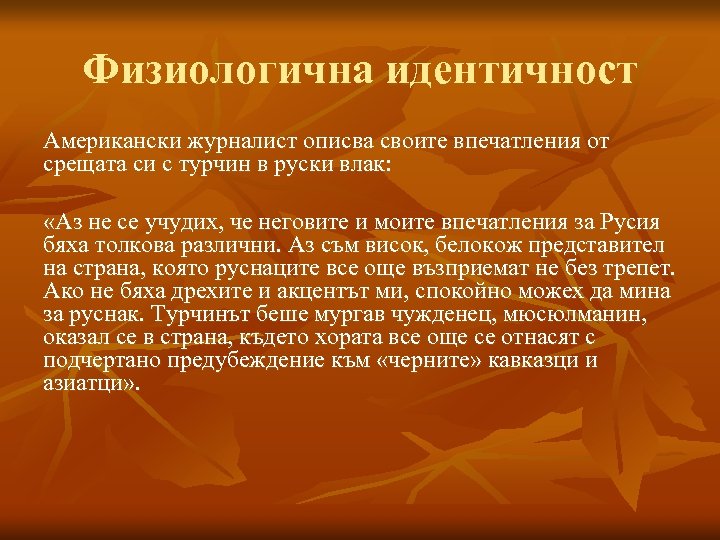 Физиологична идентичност

Американски журналист описва своите впечатления от срещата си с турчин в руски влак:

«Аз не се учудих, че неговите и моите впечатления за Русия бяха толкова различни. Аз съм висок, белокож представител на страна, която руснаците все още възприемат не без трепет. Ако не бяха дрехите и акцентът ми, спокойно можех да мина за руснак. Турчинът беше мургав чужденец, мюсюлманин, оказал се в страна, където хората все още се отнасят с подчертано предубеждение към «черните» кавказци и азиатци».